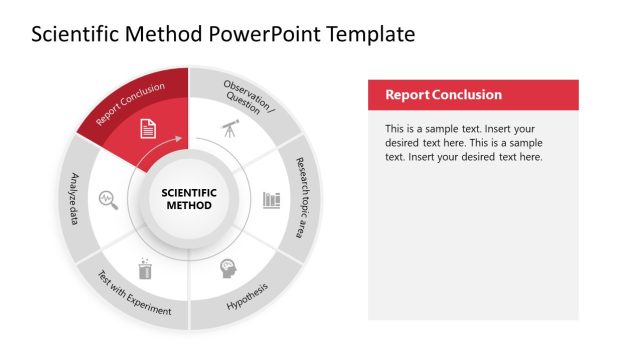 Scientific Method PowerPoint Template

Report Conclusion

Observation / Question

Research topic area

Hypothesis

Test with Experiment

Analyze data

SCIENTIFIC METHOD

Report Conclusion

This is a sample text. Insert your desired text here. This is a sample text. Insert your desired text here.